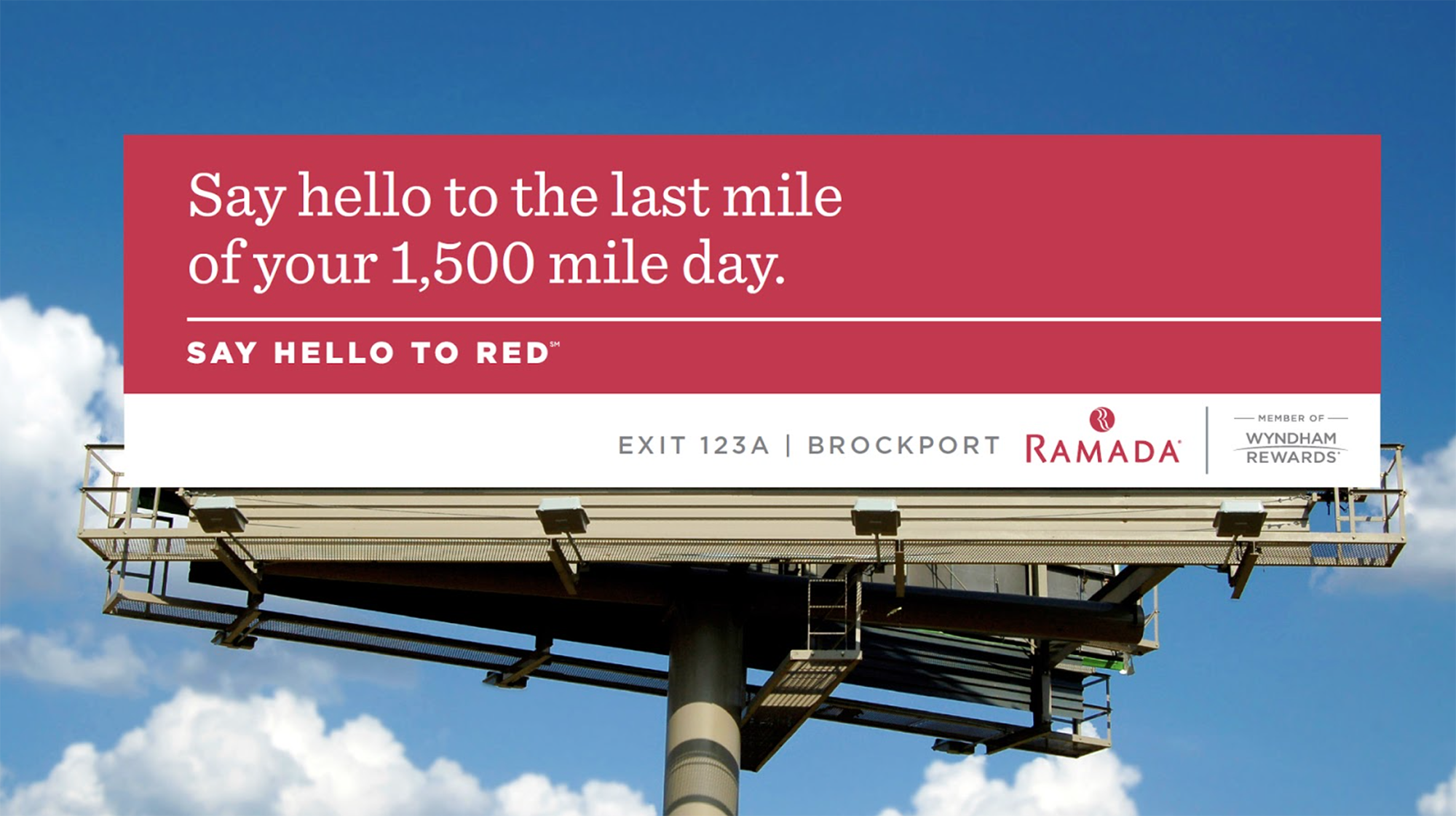 Say hello to the last mile of your 1,500 mile day.

SAY HELLO TO RED℠

EXIT 123A | BROCKPORT RAMADA®

MEMBER OF
WYNDHAM REWARDS®